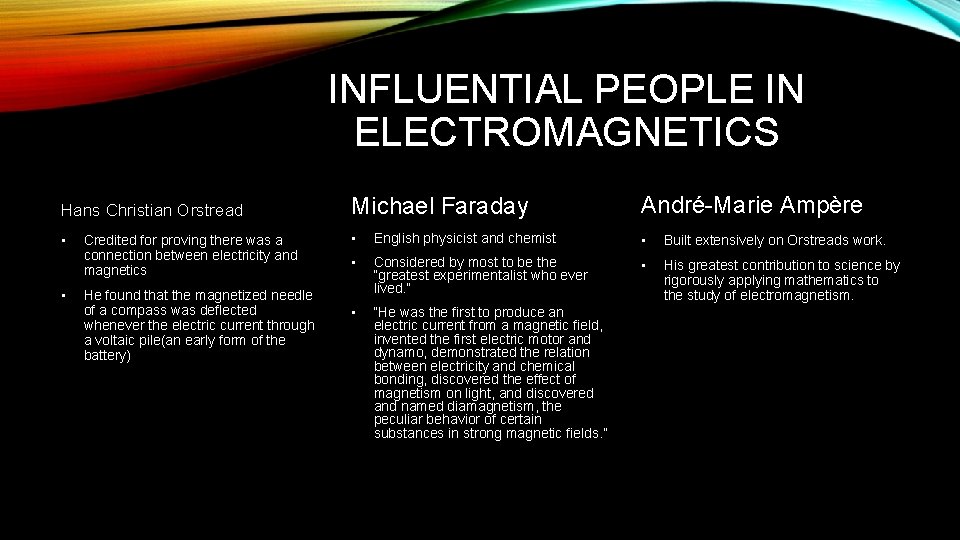 INFLUENTIAL PEOPLE IN ELECTROMAGNETICS

Hans Christian Orstread

• Credited for proving there was a connection between electricity and magnetics

• He found that the magnetized needle of a compass was deflected whenever the electric current through a voltaic pile(an early form of the battery)

Michael Faraday

• English physicist and chemist

• Considered by most to be the "greatest experimentalist who ever lived."

• "He was the first to produce an electric current from a magnetic field, invented the first electric motor and dynamo, demonstrated the relation between electricity and chemical bonding, discovered the effect of magnetism on light, and discovered and named diamagnetism, the peculiar behavior of certain substances in strong magnetic fields."

André-Marie Ampère

• Built extensively on Orstreads work.

• His greatest contribution to science by rigorously applying mathematics to the study of electromagnetism.